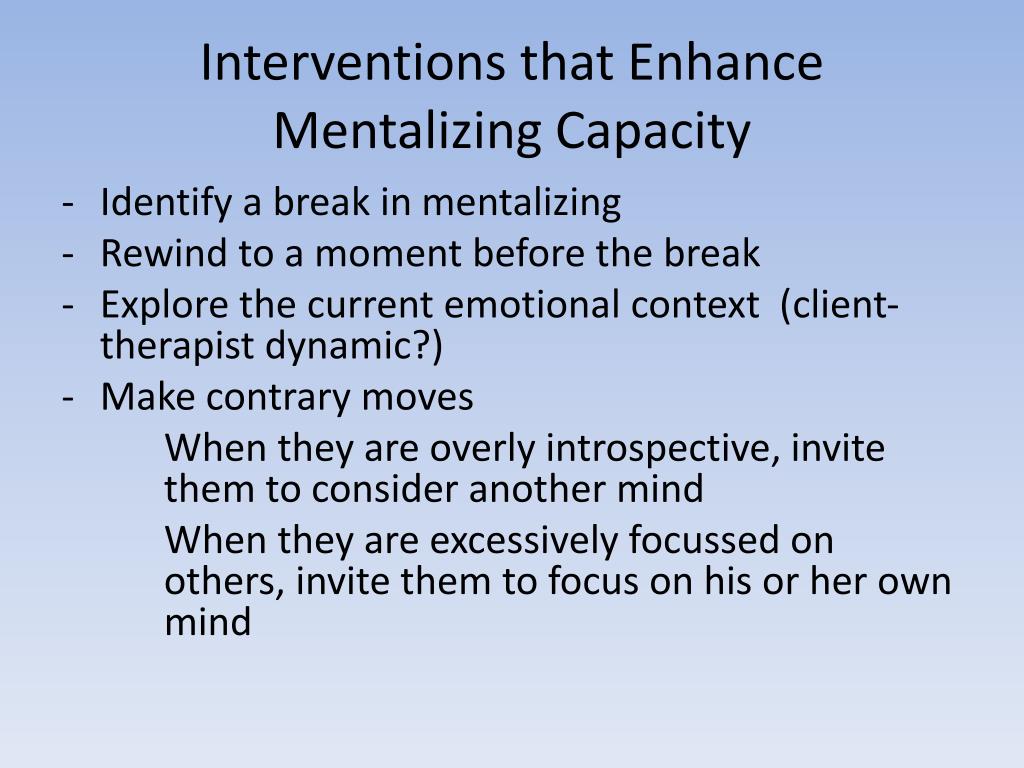 Interventions that Enhance Mentalizing Capacity

- Identify a break in mentalizing
- Rewind to a moment before the break
- Explore the current emotional context (client-therapist dynamic?)
- Make contrary moves

When they are overly introspective, invite them to consider another mind

When they are excessively focussed on others, invite them to focus on his or her own mind